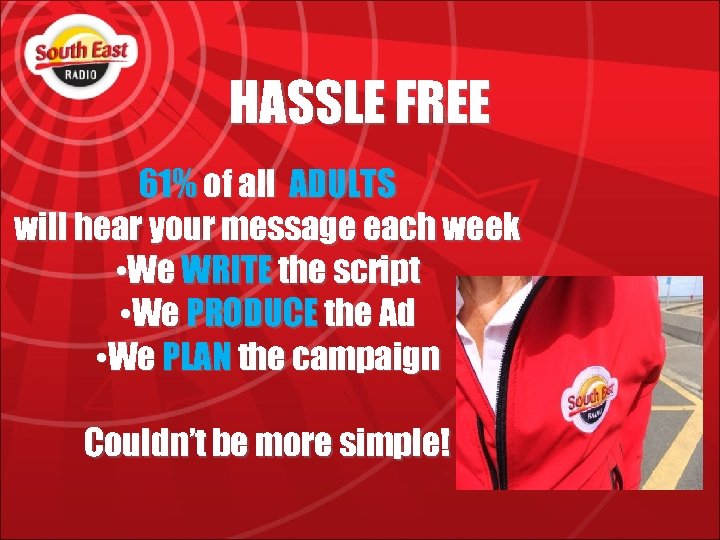 South East RADIO

HASSLE FREE

61% of all ADULTS will hear your message each week

•We WRITE the script
•We PRODUCE the Ad
•We PLAN the campaign

Couldn't be more simple!

South East RADIO